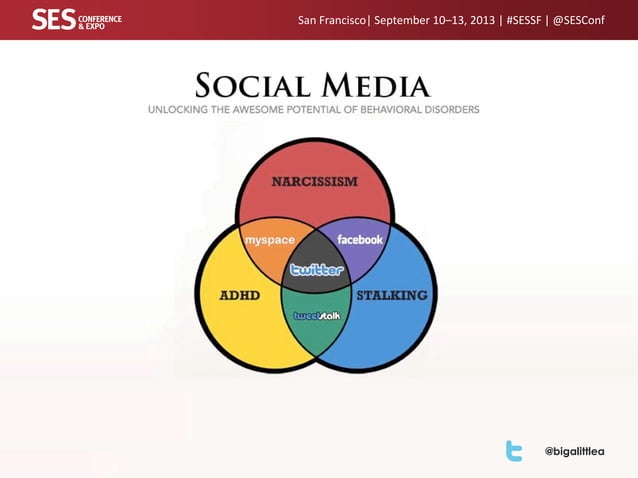 SES CONFERENCE & EXPO

San Francisco| September 10–13, 2013 | #SESSF | @SESConf

SOCIAL MEDIA

UNLOCKING THE AWESOME POTENTIAL OF BEHAVIORAL DISORDERS

NARCISSISM

myspace

facebook

twitter

ADHD

STALKING

tweetstalk

@bigalittlea